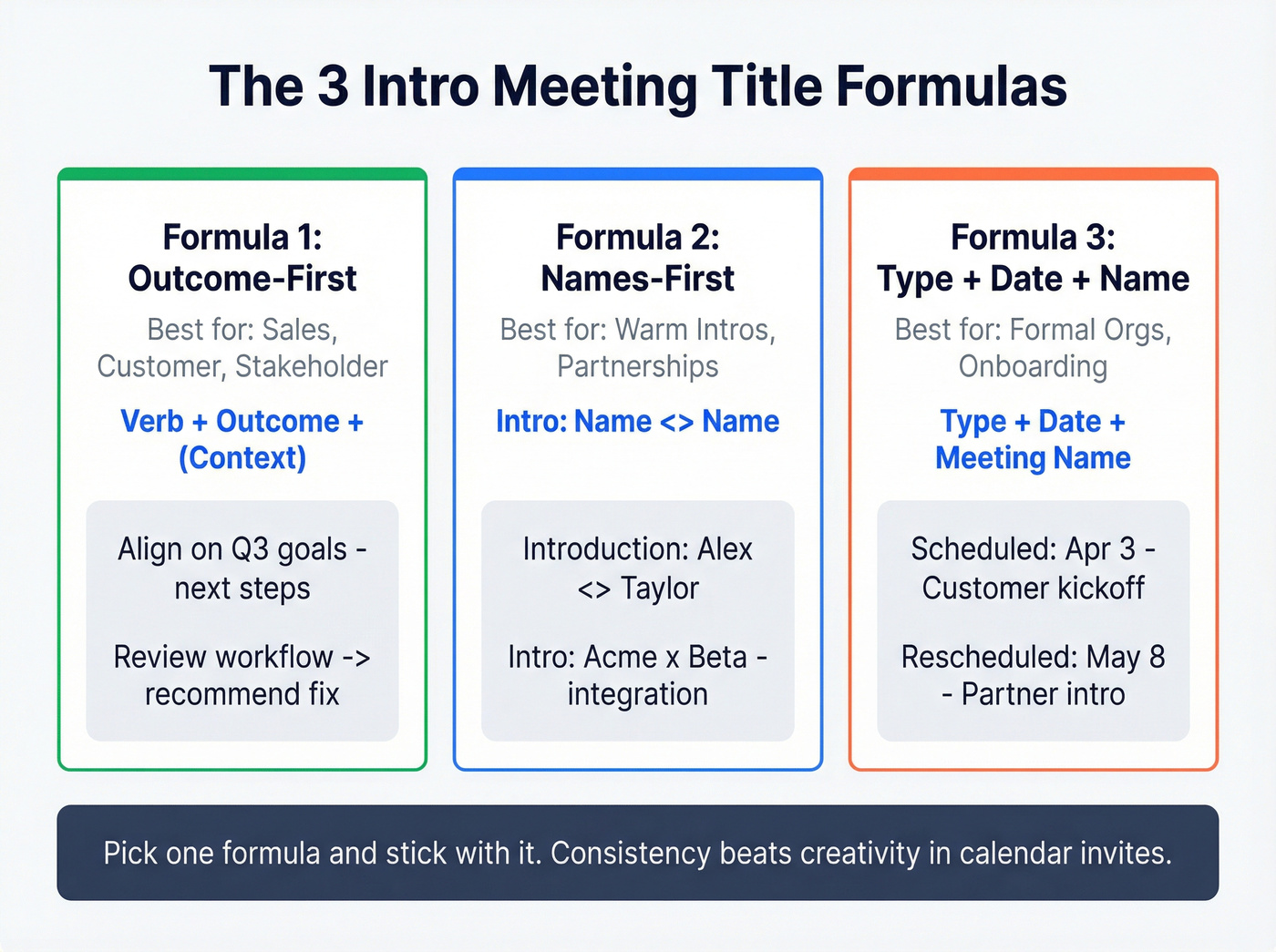 The 3 Intro Meeting Title Formulas

Formula 1: Outcome-First

Best for: Sales, Customer, Stakeholder

Verb + Outcome + (Context)

Align on Q3 goals - next steps

Review workflow -> recommend fix

Formula 2: Names-First

Best for: Warm Intros, Partnerships

Intro: Name <> Name

Introduction: Alex <> Taylor

Intro: Acme x Beta - integration

Formula 3: Type + Date + Name

Best for: Formal Orgs, Onboarding

Type + Date + Meeting Name

Scheduled: Apr 3 - Customer kickoff

Rescheduled: May 8 - Partner intro

Pick one formula and stick with it. Consistency beats creativity in calendar invites.